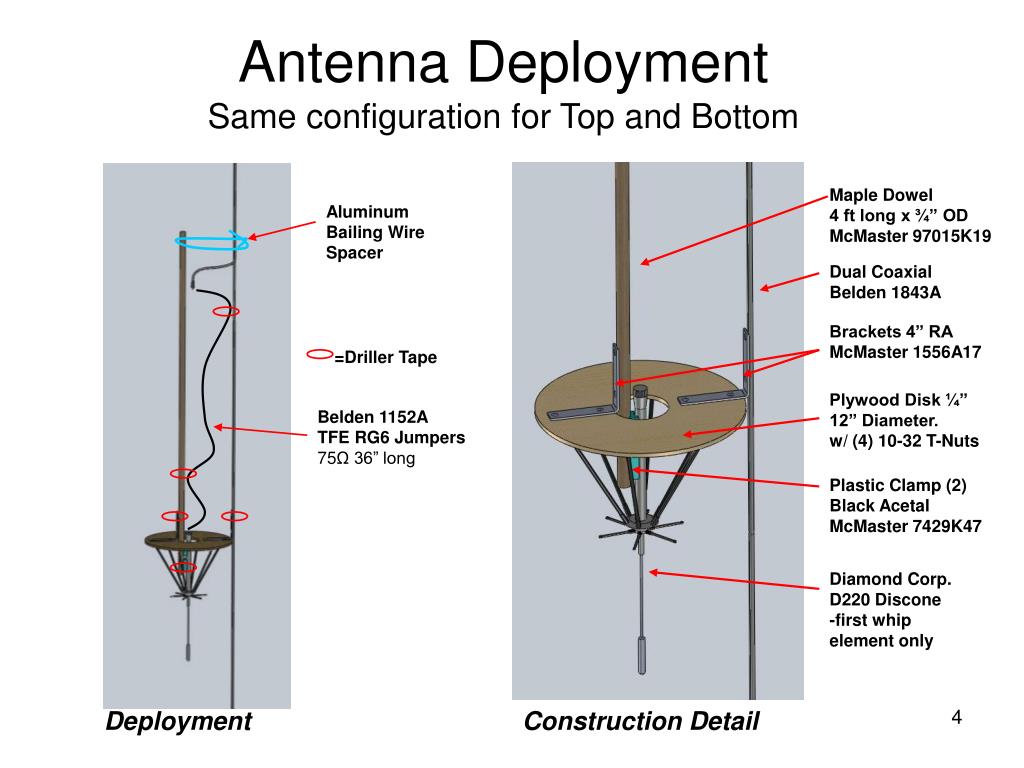 Antenna Deployment
Same configuration for Top and Bottom

Aluminum Bailing Wire Spacer

=Driller Tape

Belden 1152A
TFE RG6 Jumpers
75Ω 36” long

Maple Dowel
4 ft long x ¾” OD
McMaster 97015K19

Dual Coaxial
Belden 1843A

Brackets 4” RA
McMaster 1556A17

Plywood Disk ¼”
12” Diameter.
w/ (4) 10-32 T-Nuts

Plastic Clamp (2)
Black Acetal
McMaster 7429K47

Diamond Corp.
D220 Discone
-first whip element only

Deployment

Construction Detail

4